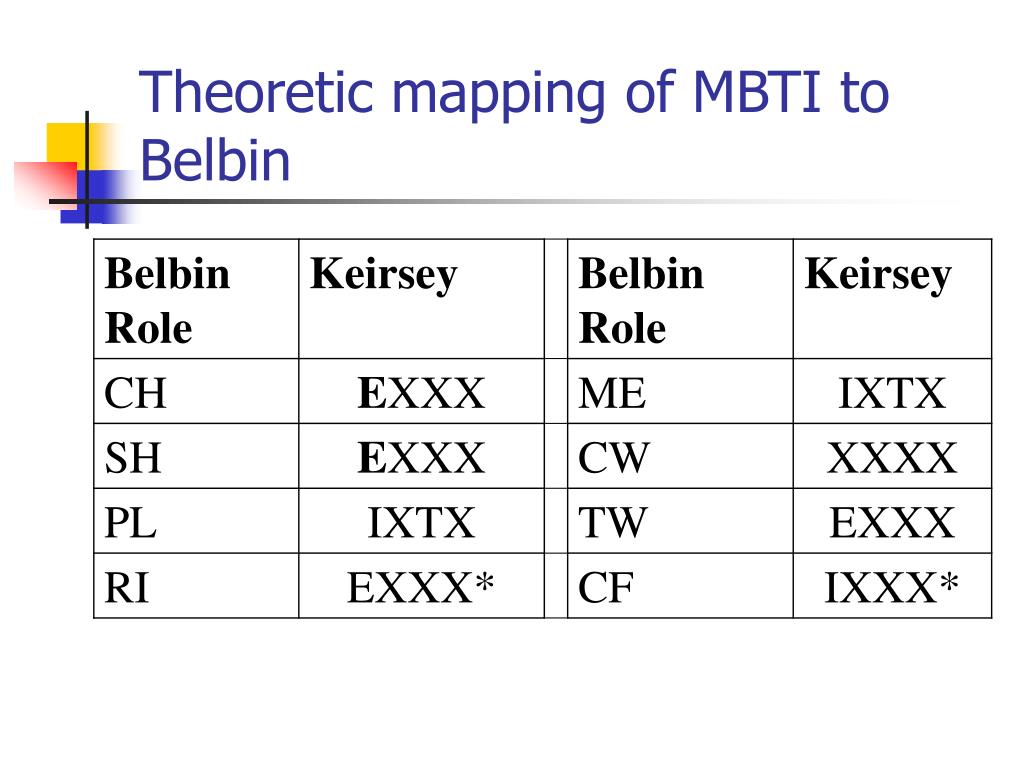 Theoretic mapping of MBTI to Belbin

| Belbin Role | Keirsey | | Belbin Role | Keirsey |
|---|---|---|---|---|
| CH | EXXX | | ME | IXTX |
| SH | EXXX | | CW | XXXX |
| PL | IXTX | | TW | EXXX |
| RI | EXXX* | | CF | IXXX* |